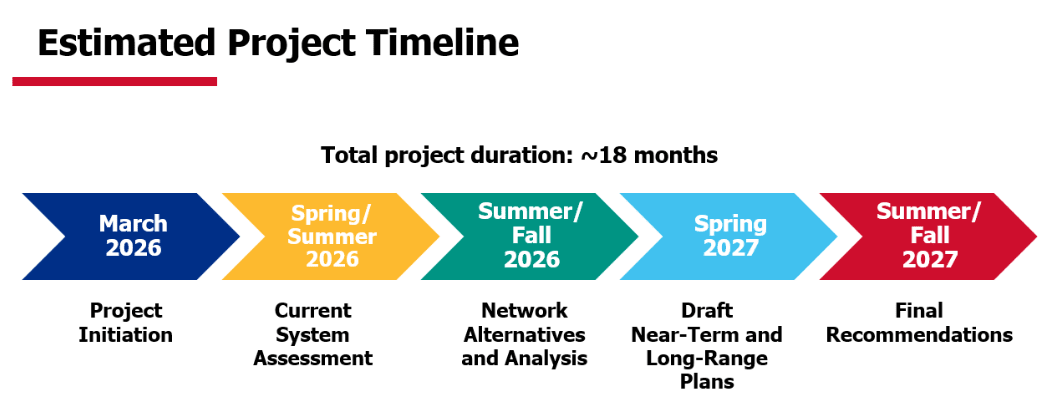 Estimated Project Timeline

Total project duration: ~18 months

March 2026

Spring/ Summer 2026

Summer/ Fall 2026

Spring 2027

Summer/ Fall 2027

Project Initiation

Current System Assessment

Network Alternatives and Analysis

Draft Near-Term and Long-Range Plans

Final Recommendations